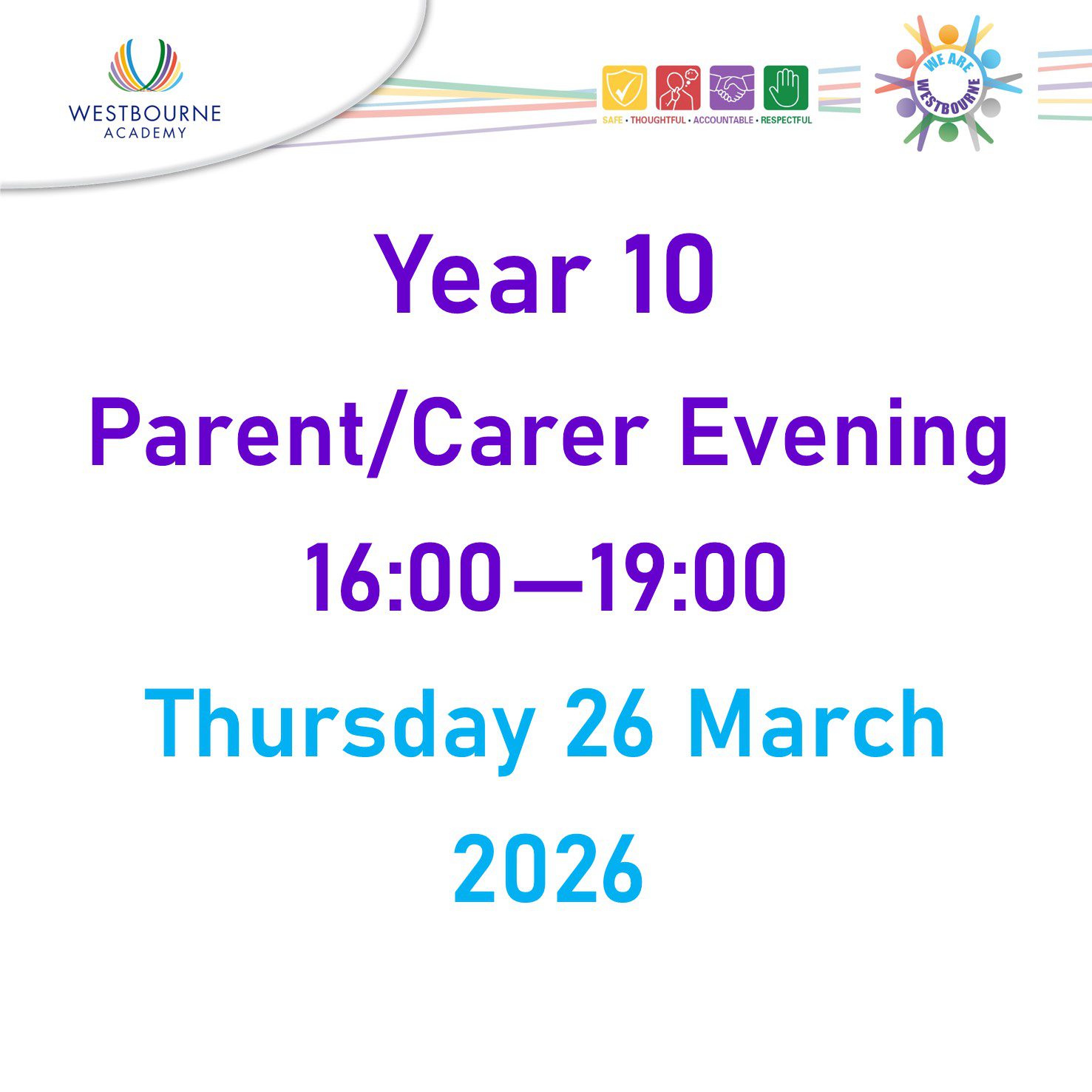 WESTBOURNE
ACADEMY

SAFE • THOUGHTFUL • ACCOUNTABLE • RESPECTFUL

WE ARE WESTBOURNE

Year 10

Parent/Carer Evening

16:00—19:00

Thursday 26 March 2026